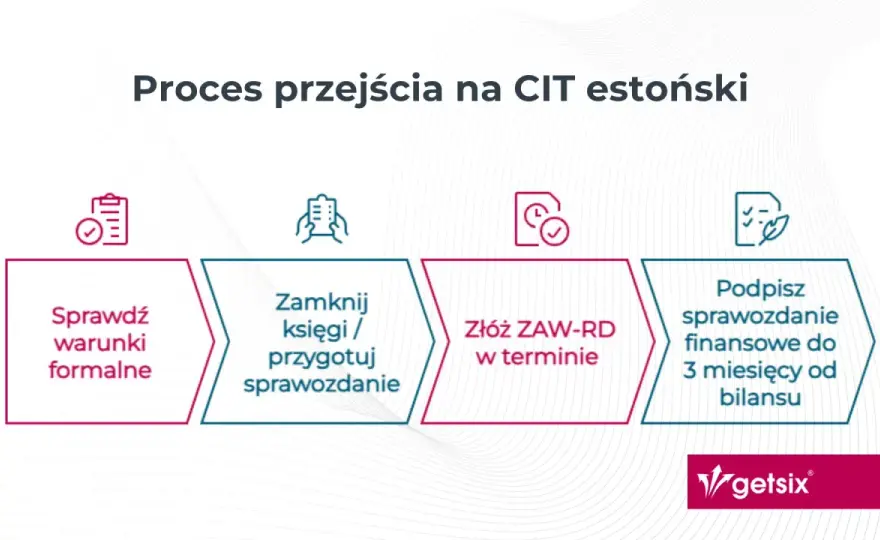 Proces przejścia na CIT estoński

Sprawdź warunki formalne

Zamknij księgi / przygotuj sprawozdanie

Złóż ZAW-RD w terminie

Podpisz sprawozdanie finansowe do 3 miesięcy od bilansu

getsix®